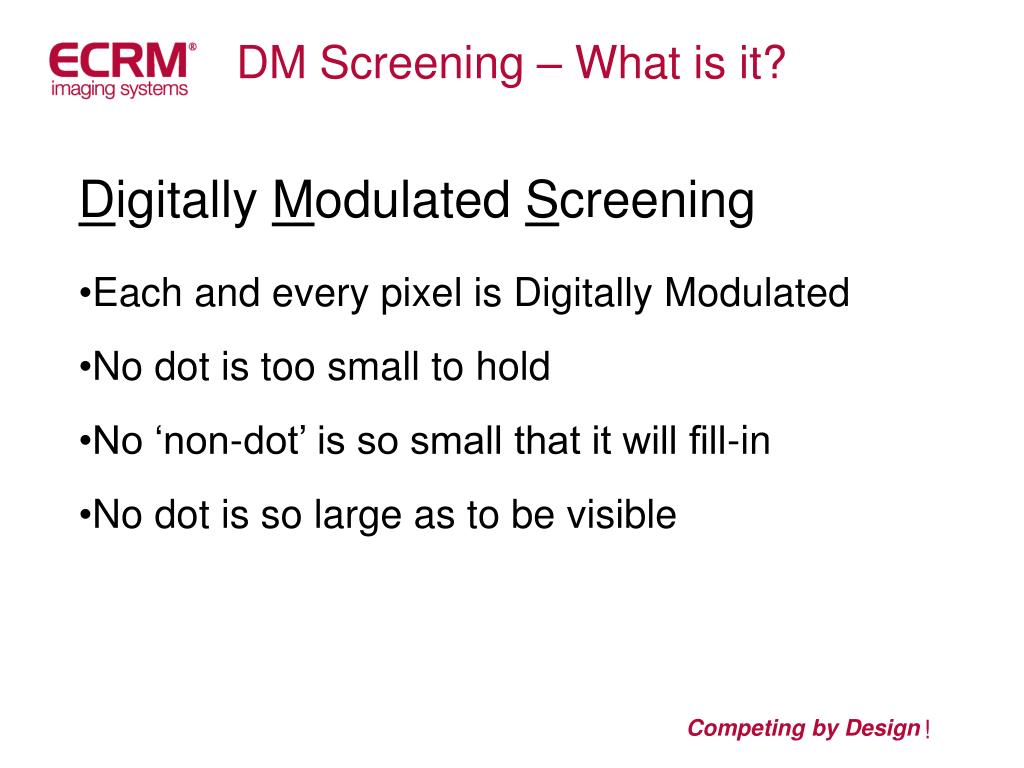 ECRM® imaging systems

DM Screening – What is it?

Digitally Modulated Screening

•Each and every pixel is Digitally Modulated

•No dot is too small to hold

•No ‘non-dot’ is so small that it will fill-in

•No dot is so large as to be visible

Competing by Design!